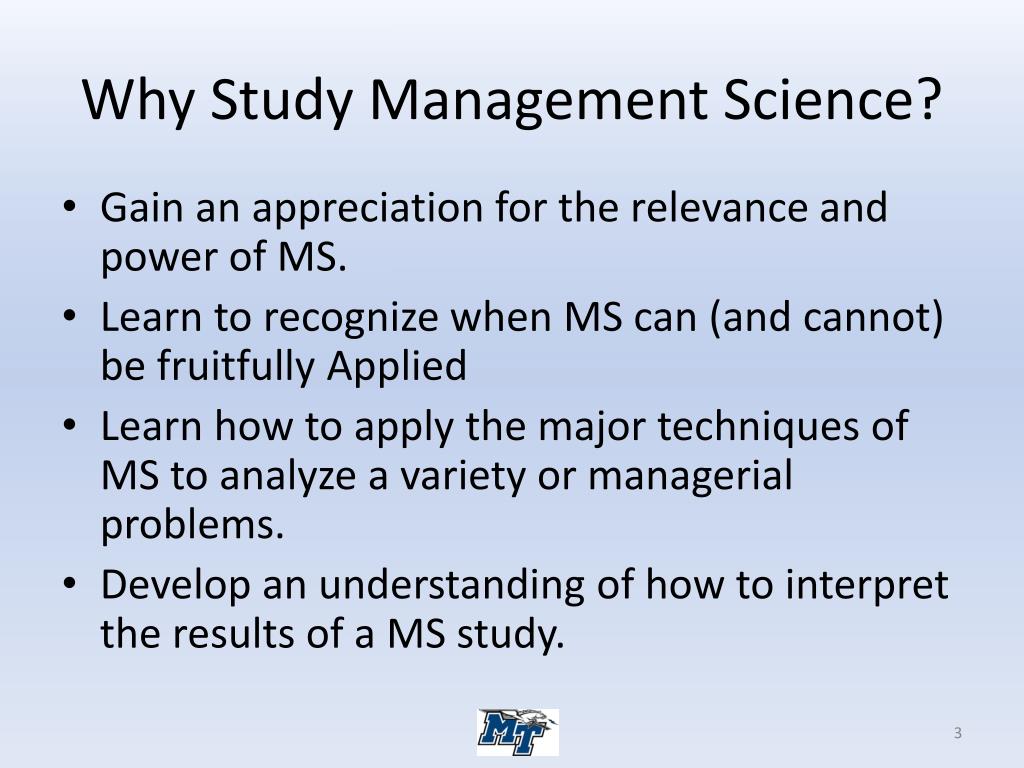 Why Study Management Science?

• Gain an appreciation for the relevance and power of MS.
• Learn to recognize when MS can (and cannot) be fruitfully Applied
• Learn how to apply the major techniques of MS to analyze a variety or managerial problems.
• Develop an understanding of how to interpret the results of a MS study.

MT

3